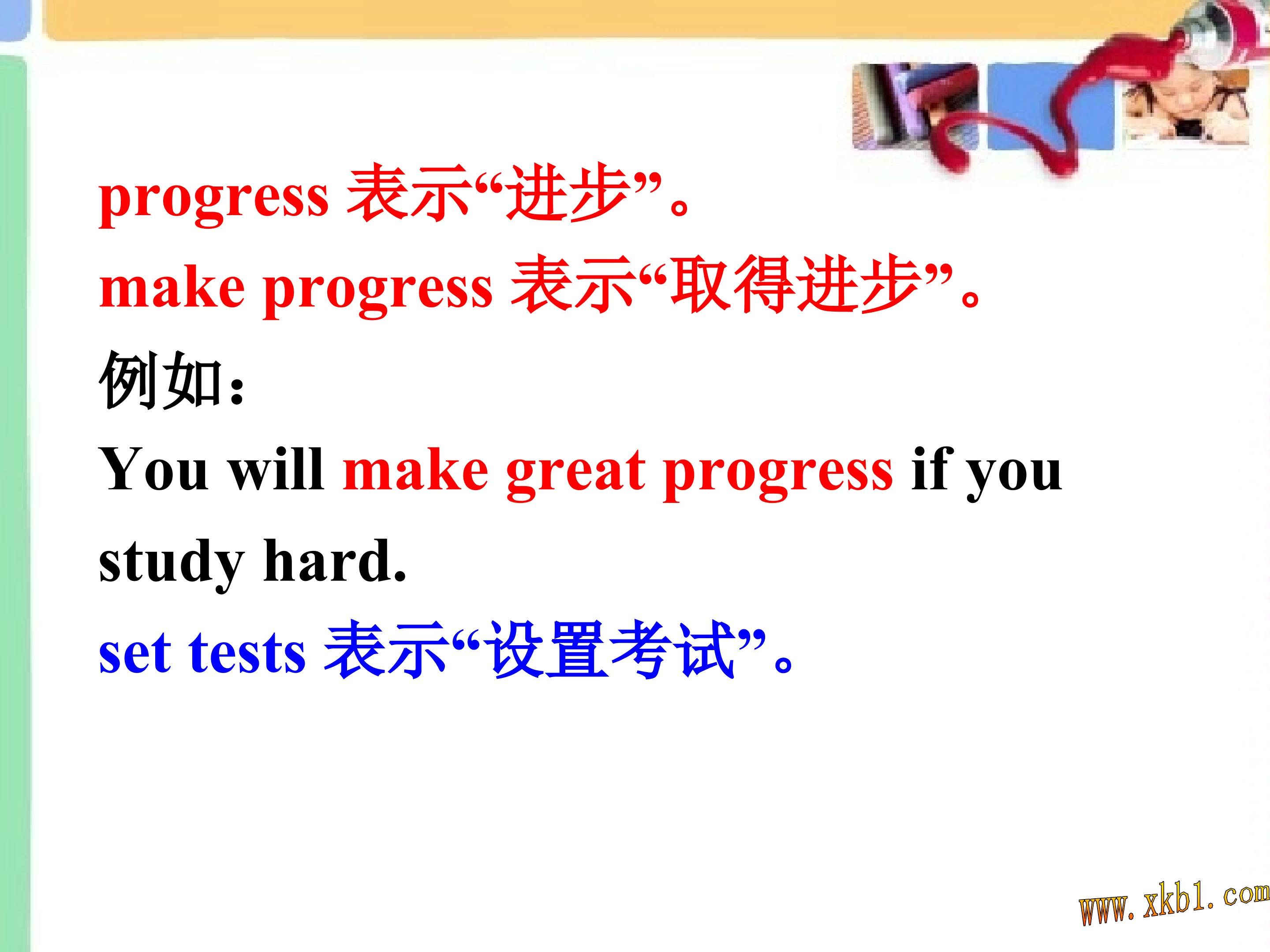 progress 表示“进步”。

make progress 表示“取得进步”。

例如：

You will make great progress if you study hard.

set tests 表示“设置考试”。

www.xkb1.com